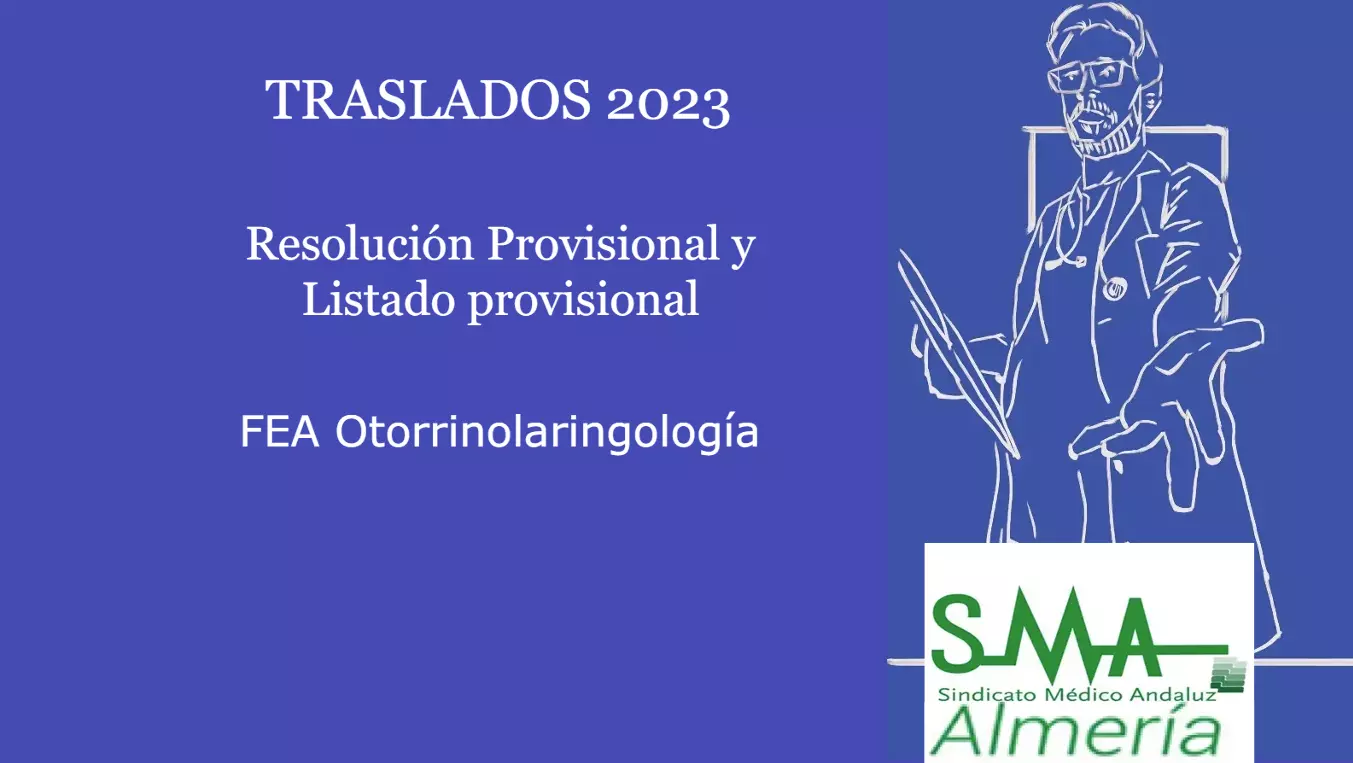 TRASLADOS 2023

Resolución Provisional y Listado provisional

FEA Otorrinolaringología

SMA
Sindicato Médico Andaluz
Almería